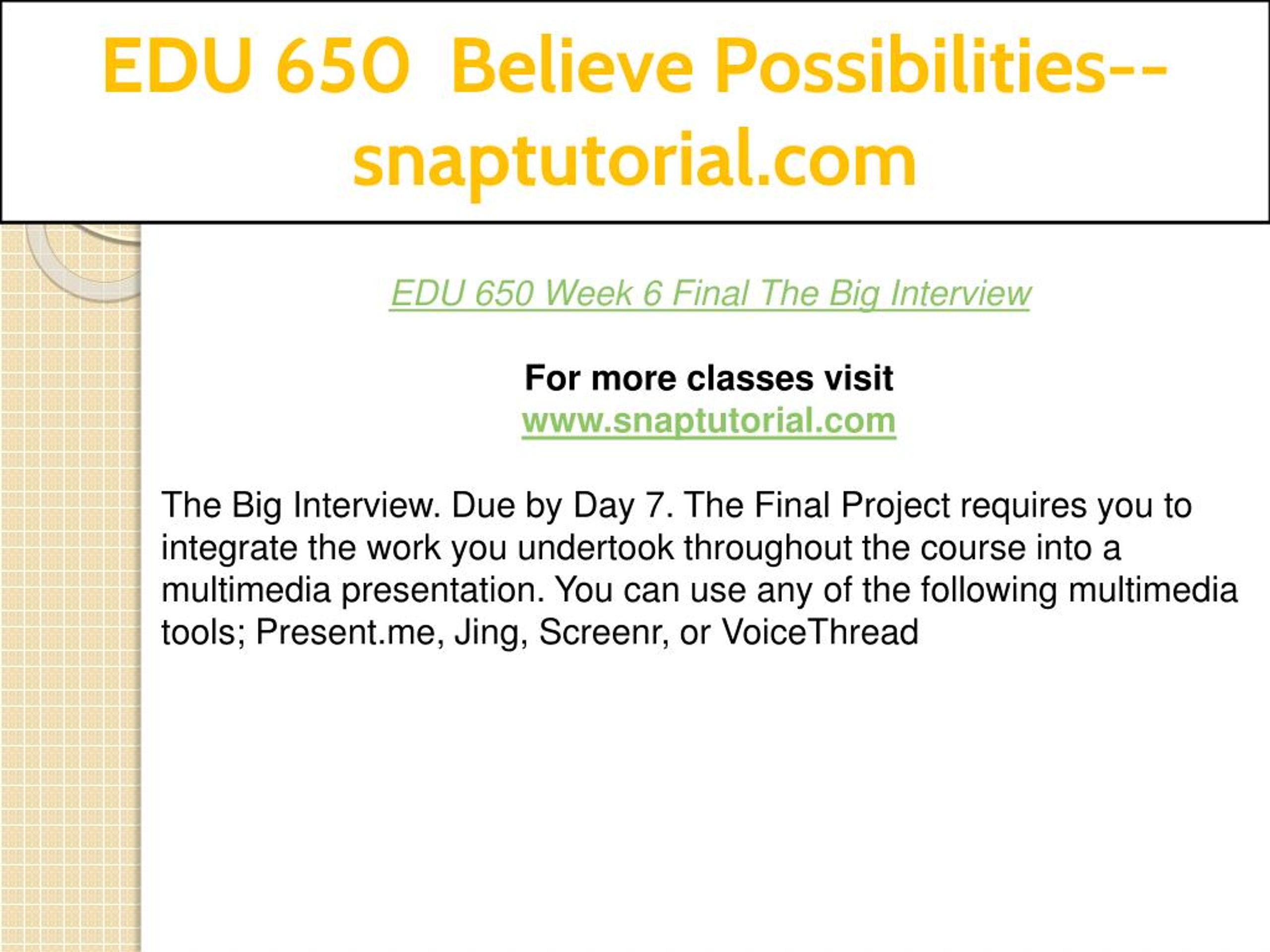 EDU 650 Believe Possibilities--snaptutorial.com

EDU 650 Week 6 Final The Big Interview

For more classes visit
www.snaptutorial.com

The Big Interview. Due by Day 7. The Final Project requires you to integrate the work you undertook throughout the course into a multimedia presentation. You can use any of the following multimedia tools; Present.me, Jing, Screenr, or VoiceThread